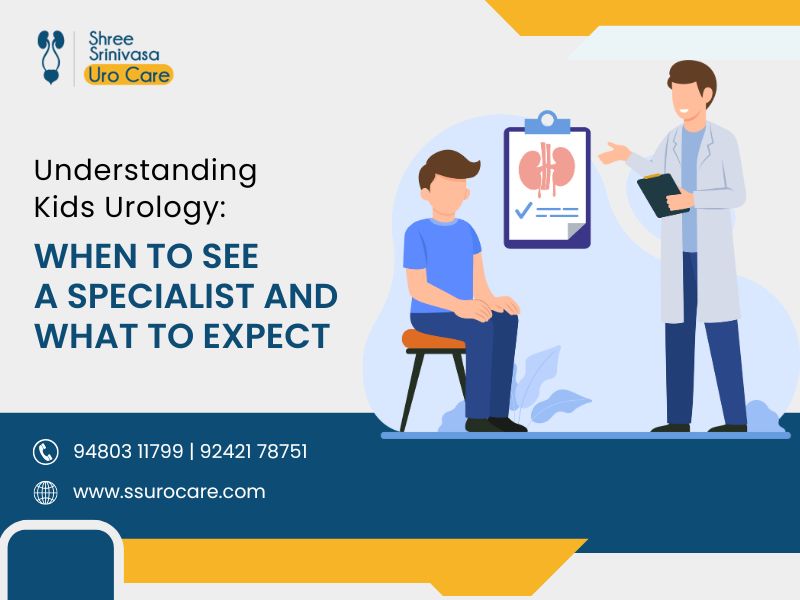 Shree Srinivasa Uro Care

Understanding Kids Urology:

WHEN TO SEE A SPECIALIST AND WHAT TO EXPECT

94803 11799 | 92421 78751

www.ssurocare.com